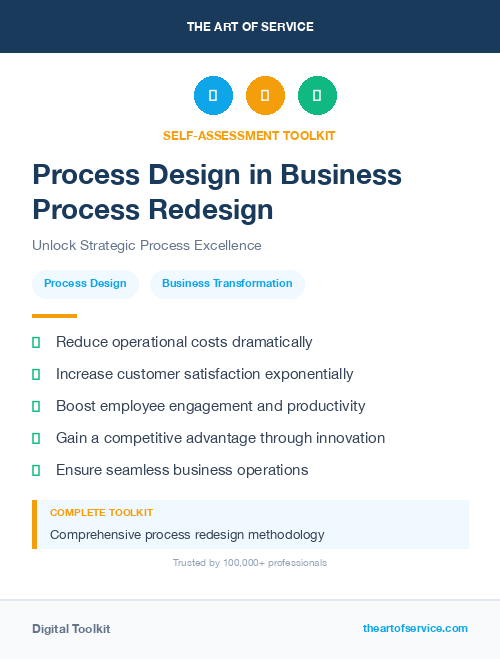 THE ART OF SERVICE

SELF-ASSESSMENT TOOLKIT

Process Design in Business Process Redesign

Unlock Strategic Process Excellence

Process Design

Business Transformation

Reduce operational costs dramatically

Increase customer satisfaction exponentially

Boost employee engagement and productivity

Gain a competitive advantage through innovation

Ensure seamless business operations

COMPLETE TOOLKIT

Comprehensive process redesign methodology

Trusted by 100,000+ professionals

Digital Toolkit

theartofservice.com